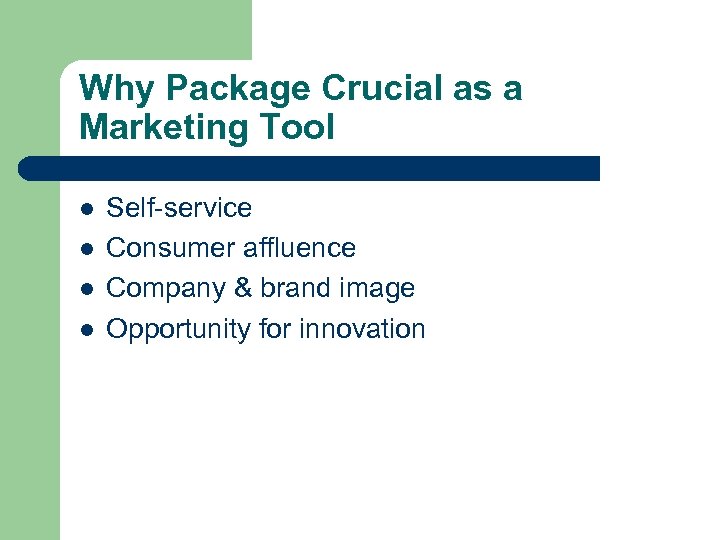 Why Package Crucial as a Marketing Tool

- Self-service
- Consumer affluence
- Company & brand image
- Opportunity for innovation